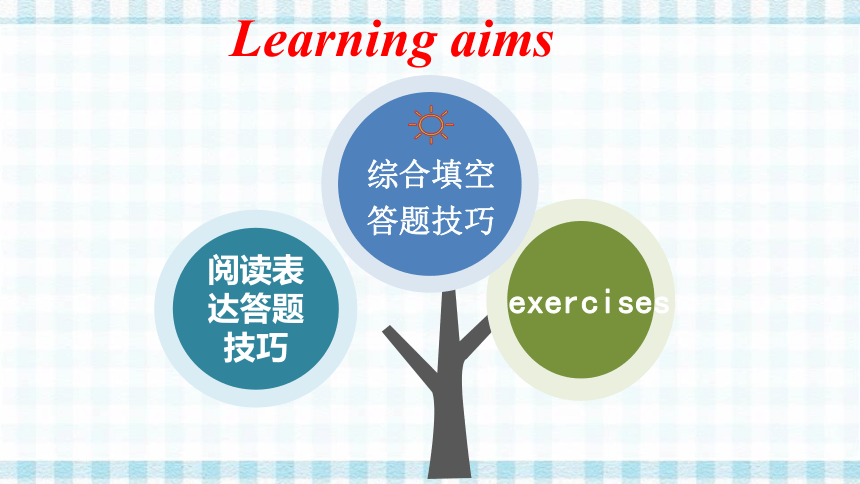 Learning aims

综合填空答题技巧

阅读表达答题技巧

exercises